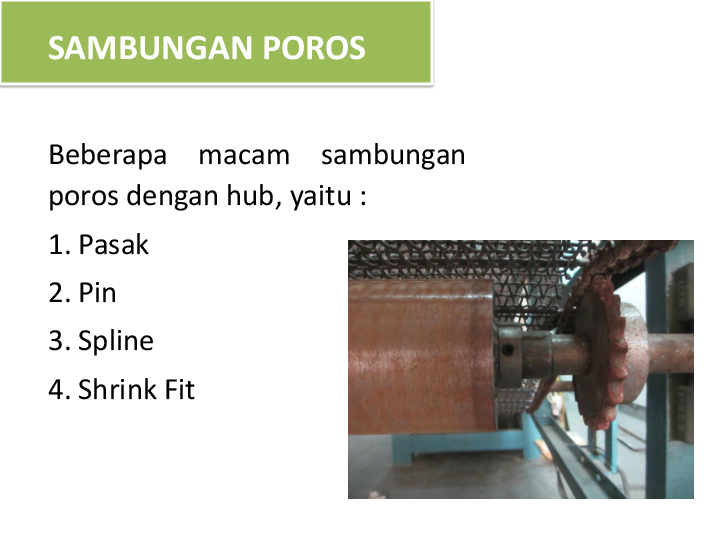 SAMBUNGAN POROS

Beberapa macam sambungan poros dengan hub, yaitu :

1. Pasak
2. Pin
3. Spline
4. Shrink Fit